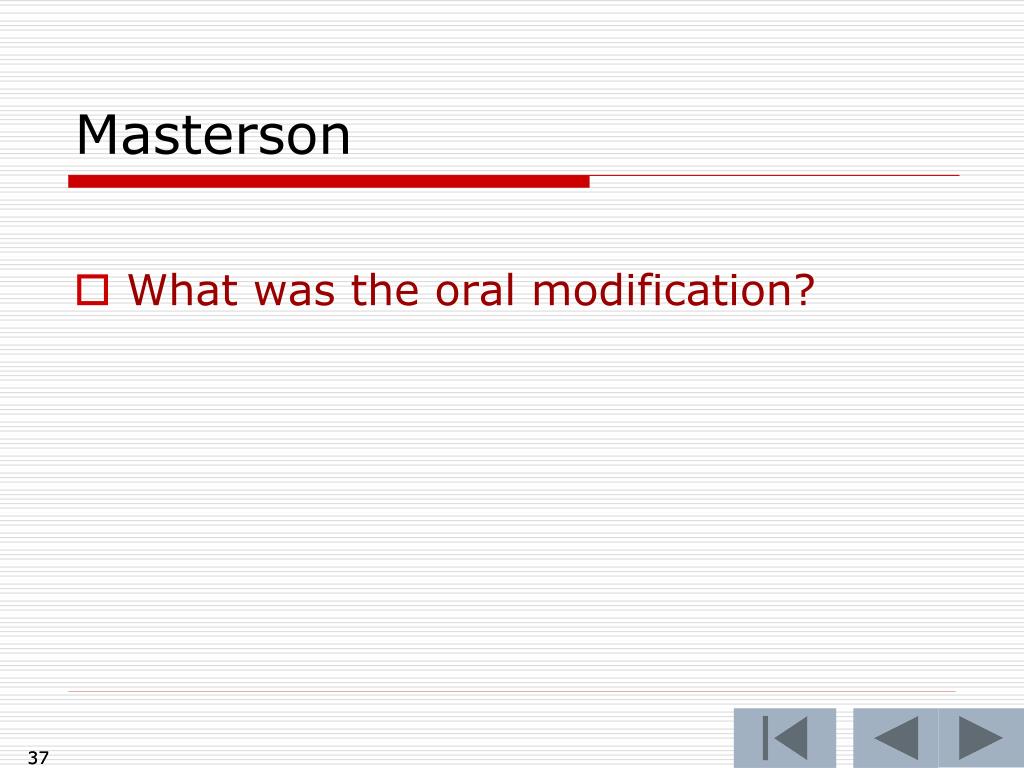 Masterson

What was the oral modification?

37